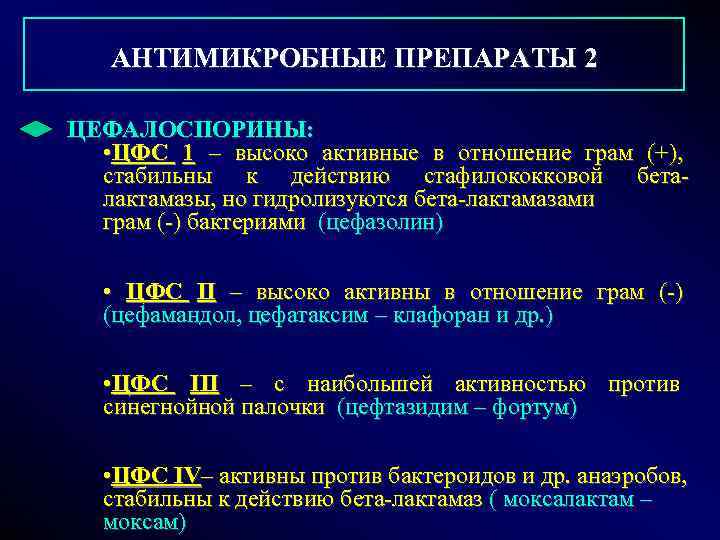 АНТИМИКРОБНЫЕ ПРЕПАРАТЫ 2

ЦЕФАЛОСПОРИНЫ:

•ЦФС 1 – высоко активные в отношение грам (+), стабильны к действию стафилококковой бета-лактамазы, но гидролизуются бета-лактамазами грам (-) бактериями (цефазолин)

• ЦФС II – высоко активны в отношение грам (-) (цефамандол, цефатаксим – клафоран и др.)

•ЦФС III – с наибольшей активностью против синегнойной палочки (цефтазидим – фортум)

•ЦФС IV– активны против бактероидов и др. анаэробов, стабильны к действию бета-лактамаз ( моксалактам – моксам)